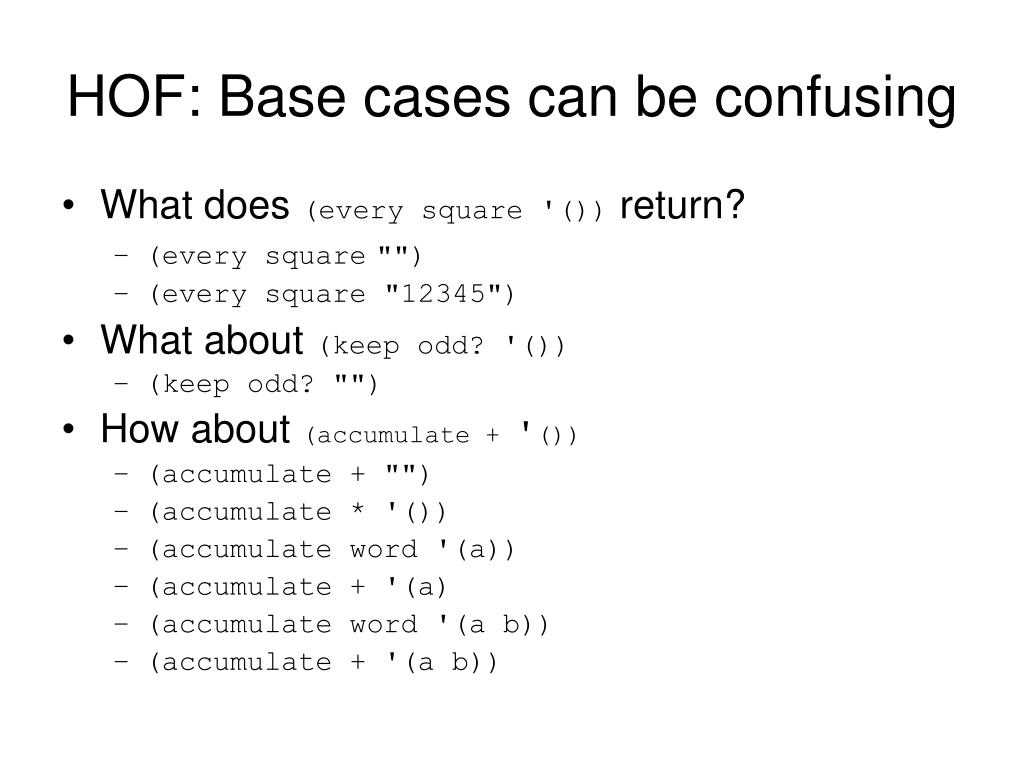 HOF: Base cases can be confusing

• What does (every square '()) return?
– (every square "")
– (every square "12345")
• What about (keep odd? '())
– (keep odd? "")
• How about (accumulate + '())
– (accumulate + "")
– (accumulate * '())
– (accumulate word '(a))
– (accumulate + '(a)
– (accumulate word '(a b))
– (accumulate + '(a b))